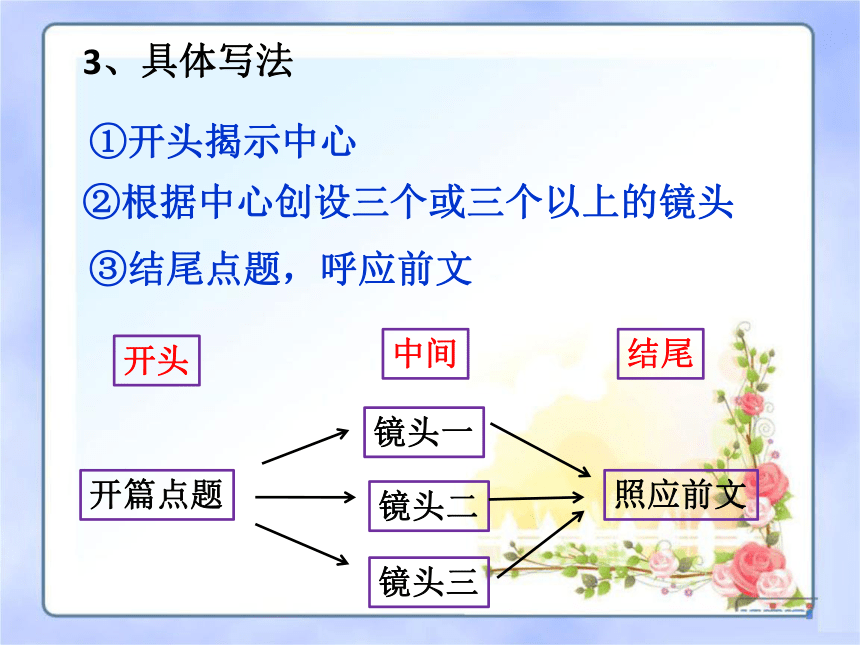 3、具体写法

①开头揭示中心

②根据中心创设三个或三个以上的镜头

③结尾点题，呼应前文

开头

中间

结尾

开篇点题

镜头一

镜头二

镜头三

照应前文